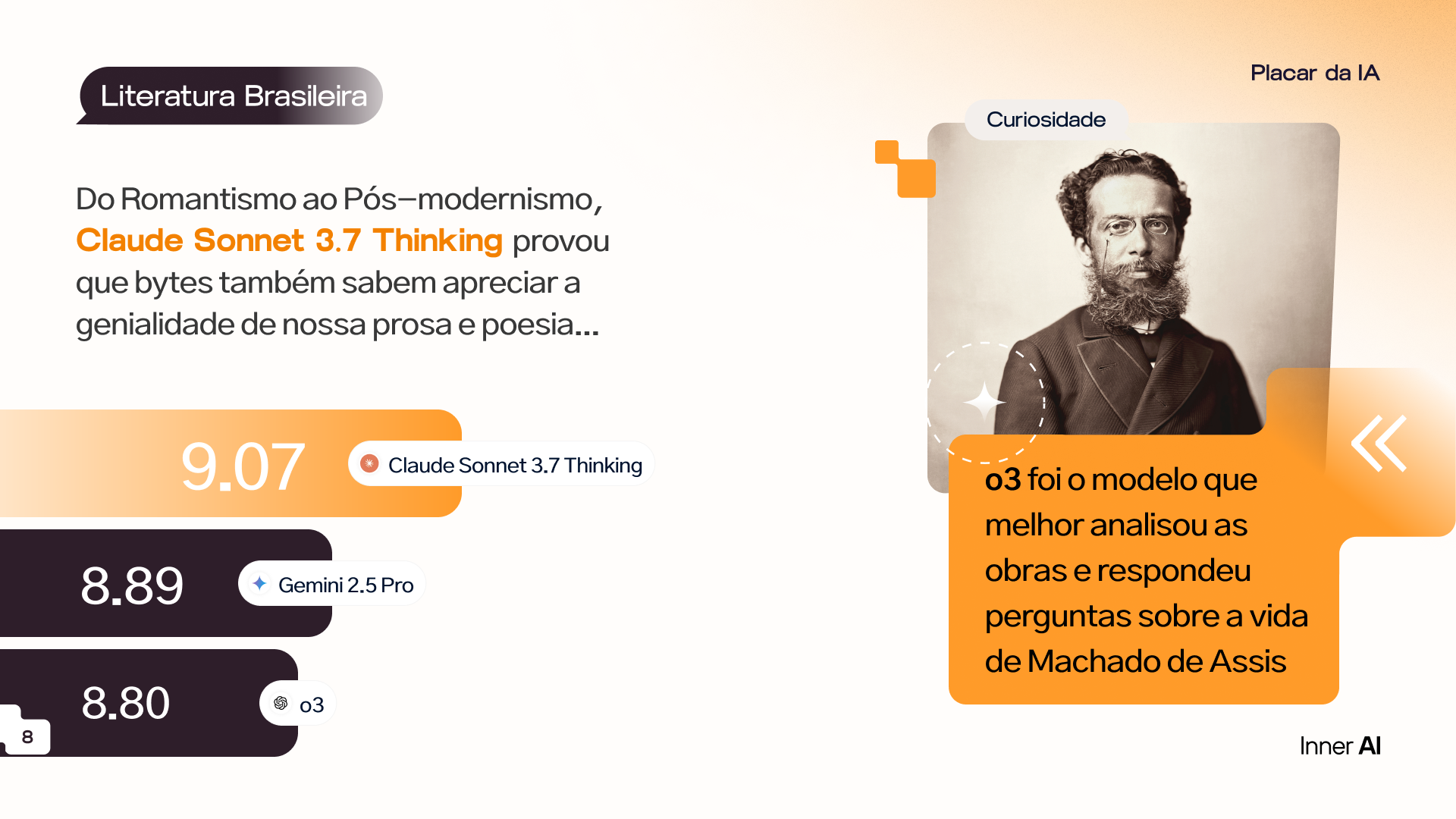 Literatura Brasileira

Placar da IA

Do Romantismo ao Pós–modernismo, Claude Sonnet 3.7 Thinking provou que bytes também sabem apreciar a genialidade de nossa prosa e poesia...

9.07 Claude Sonnet 3.7 Thinking

8.89 Gemini 2.5 Pro

8.80 o3

8

Curiosidade

o3 foi o modelo que melhor analisou as obras e respondeu perguntas sobre a vida de Machado de Assis

Inner AI